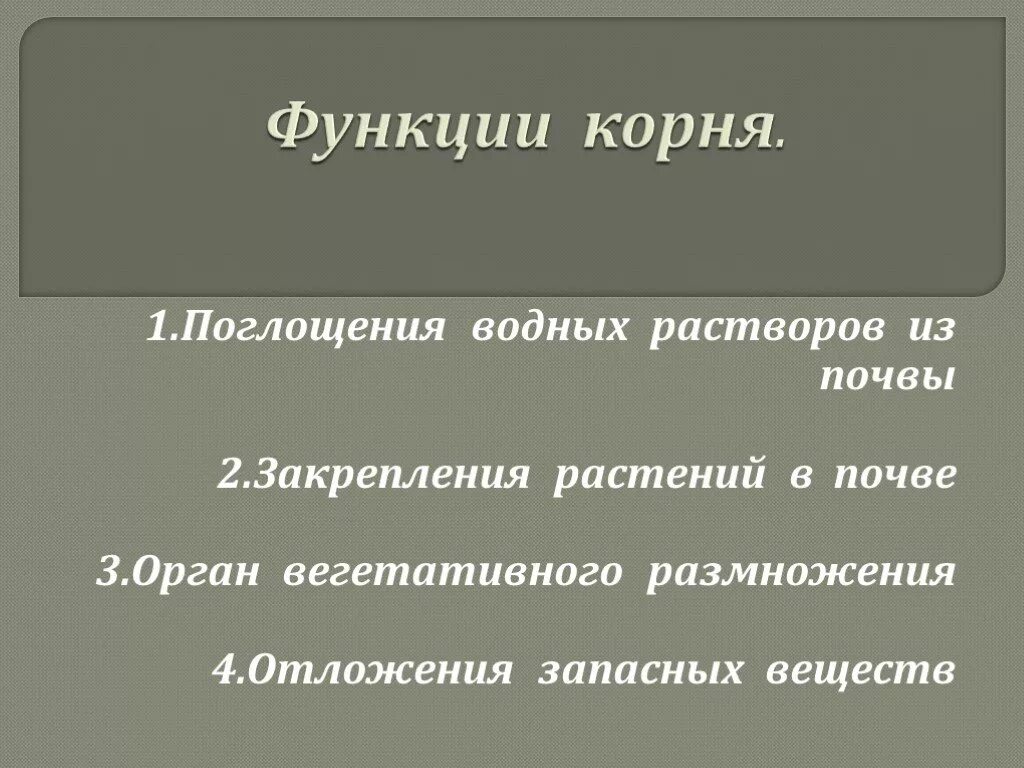 Функции корня.

1.Поглощения водных растворов из почвы

2.Закрепления растений в почве

3.Орган вегетативного размножения

4.Отложения запасных веществ